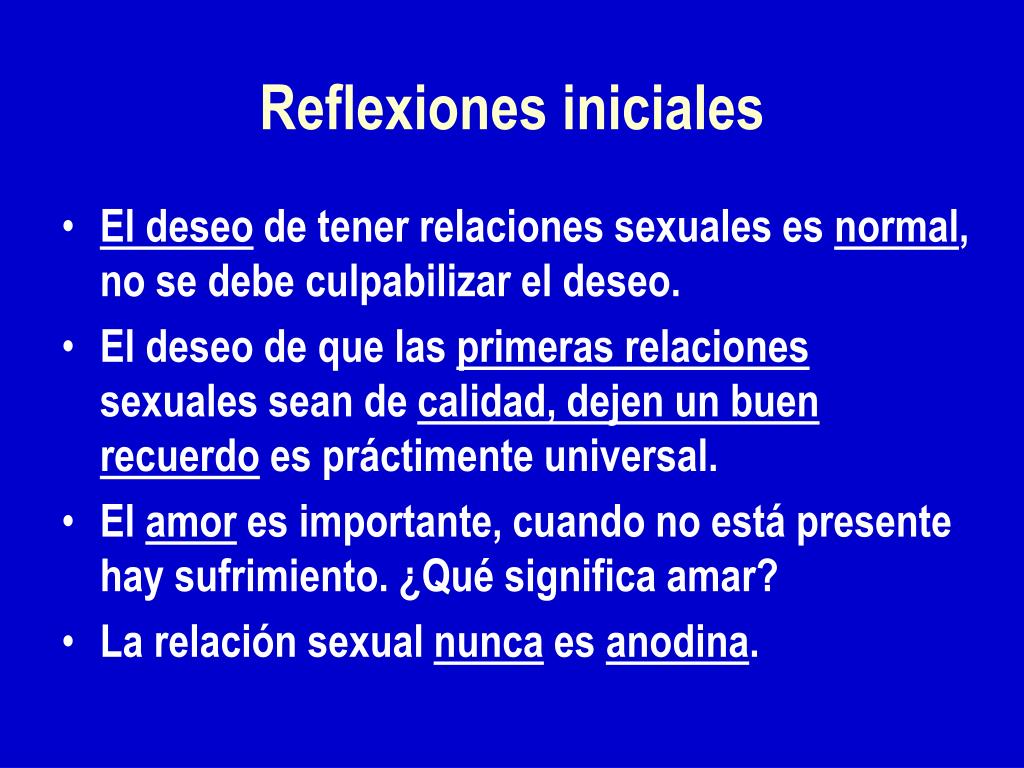 Reflexiones iniciales

• El deseo de tener relaciones sexuales es normal, no se debe culpabilizar el deseo.
• El deseo de que las primeras relaciones sexuales sean de calidad, dejen un buen recuerdo es práctimente universal.
• El amor es importante, cuando no está presente hay sufrimiento. ¿Qué significa amar?
• La relación sexual nunca es anodina.